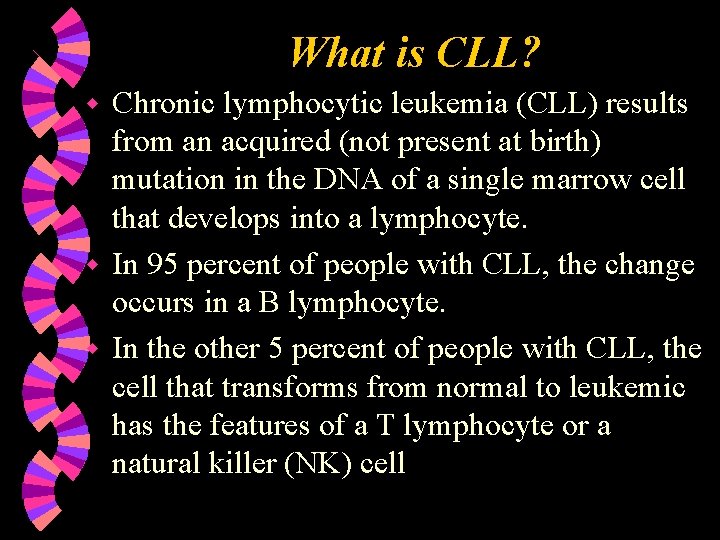 What is CLL?

• Chronic lymphocytic leukemia (CLL) results from an acquired (not present at birth) mutation in the DNA of a single marrow cell that develops into a lymphocyte.

• In 95 percent of people with CLL, the change occurs in a B lymphocyte.

• In the other 5 percent of people with CLL, the cell that transforms from normal to leukemic has the features of a T lymphocyte or a natural killer (NK) cell